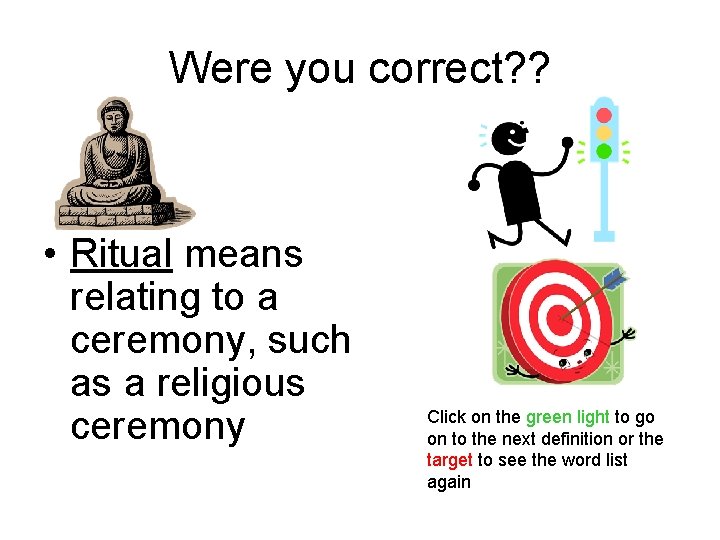 Were you correct??

• Ritual means relating to a ceremony, such as a religious ceremony

Click on the green light to go on to the next definition or the target to see the word list again